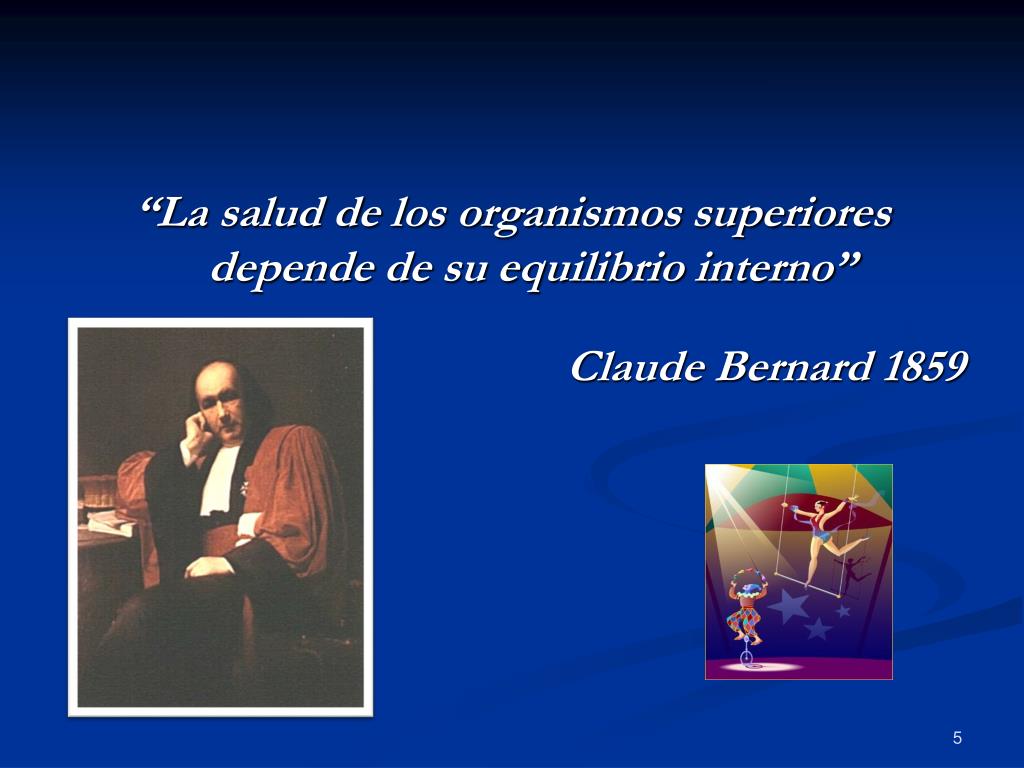 “La salud de los organismos superiores depende de su equilibrio interno”

Claude Bernard 1859

5